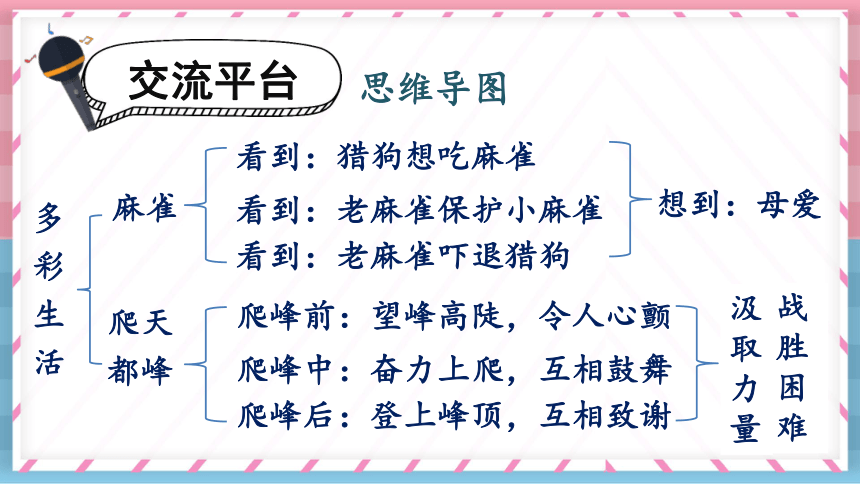 交流平台 思维导图

多彩生活

麻雀
看到：猎狗想吃麻雀
看到：老麻雀保护小麻雀
看到：老麻雀吓退猎狗
想到：母爱

爬天都峰
爬峰前：望峰高陡，令人心颤
爬峰中：奋力上爬，互相鼓舞
爬峰后：登上峰顶，互相致谢
汲取力量
战胜困难